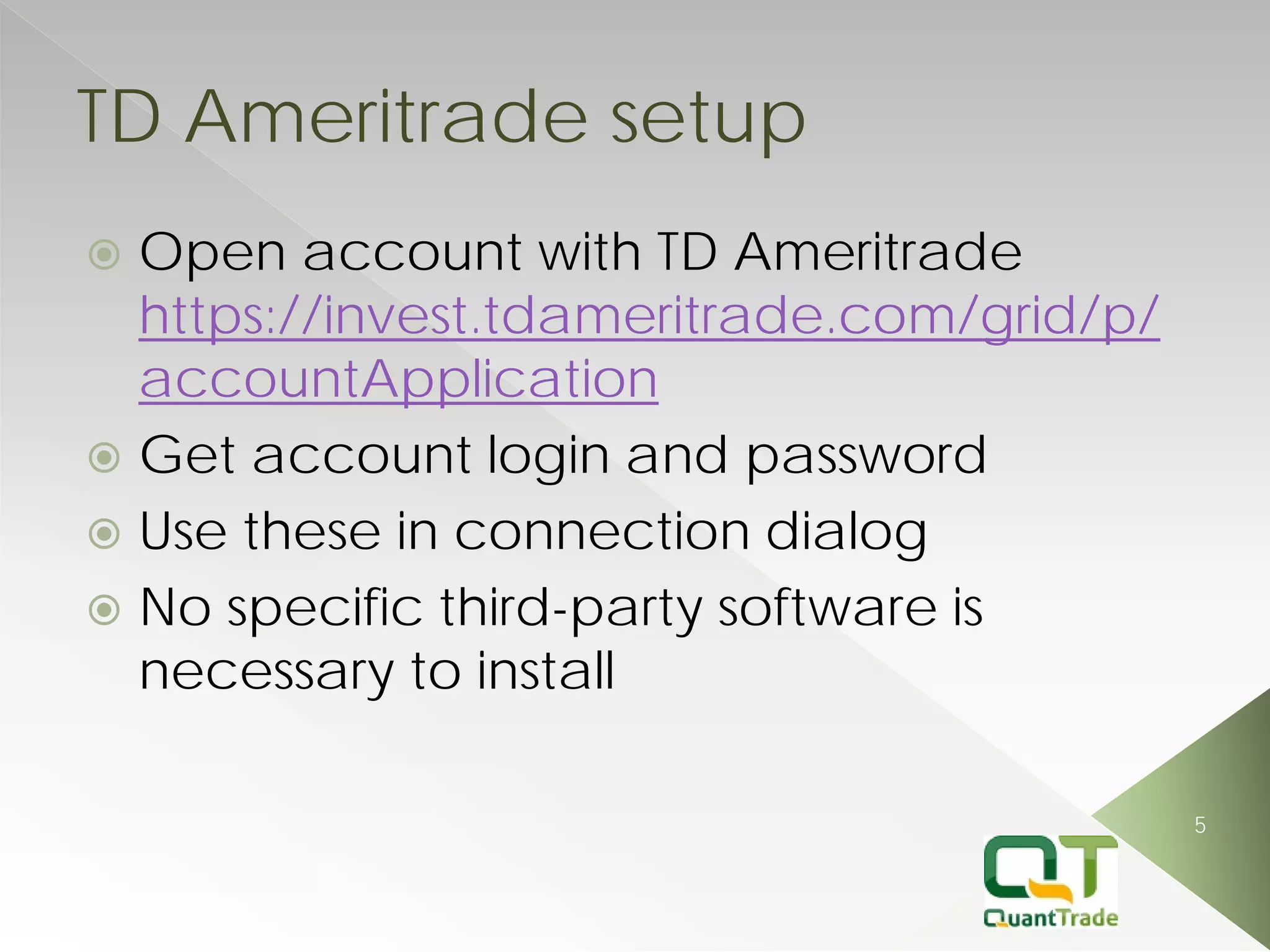 TD Ameritrade setup

Open account with TD Ameritrade https://invest.tdameritrade.com/grid/p/accountApplication

Get account login and password

Use these in connection dialog

No specific third-party software is necessary to install

5

QT
QuantTrade